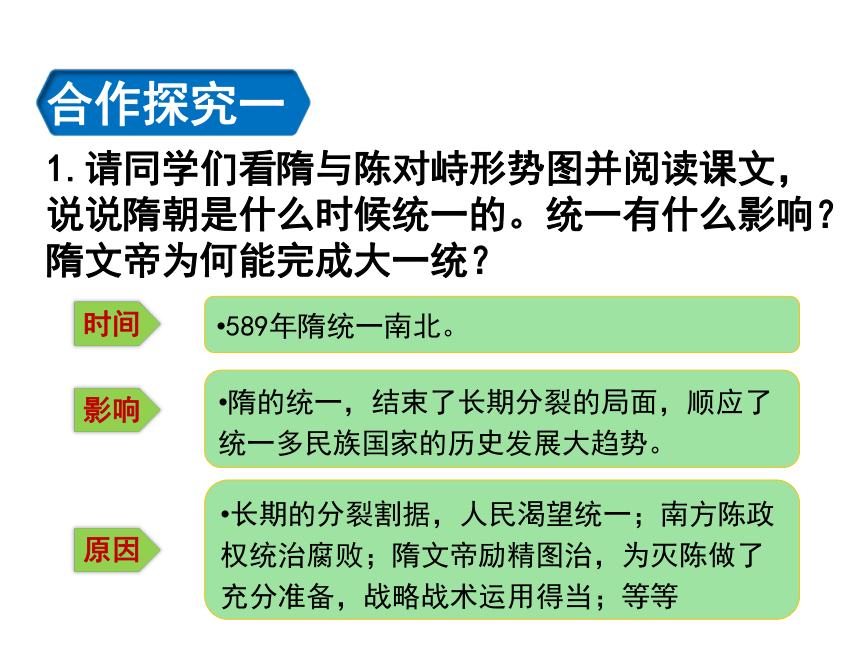 合作探究一

1. 请同学们看隋与陈对峙形势图并阅读课文，说说隋朝是什么时候统一的。统一有什么影响？隋文帝为何能完成大一统？

时间

•589年隋统一南北。

影响

•隋的统一，结束了长期分裂的局面，顺应了统一多民族国家的历史发展大趋势。

原因

•长期的分裂割据，人民渴望统一；南方陈政权统治腐败；隋文帝励精图治，为灭陈做了充分准备，战略战术运用得当；等等